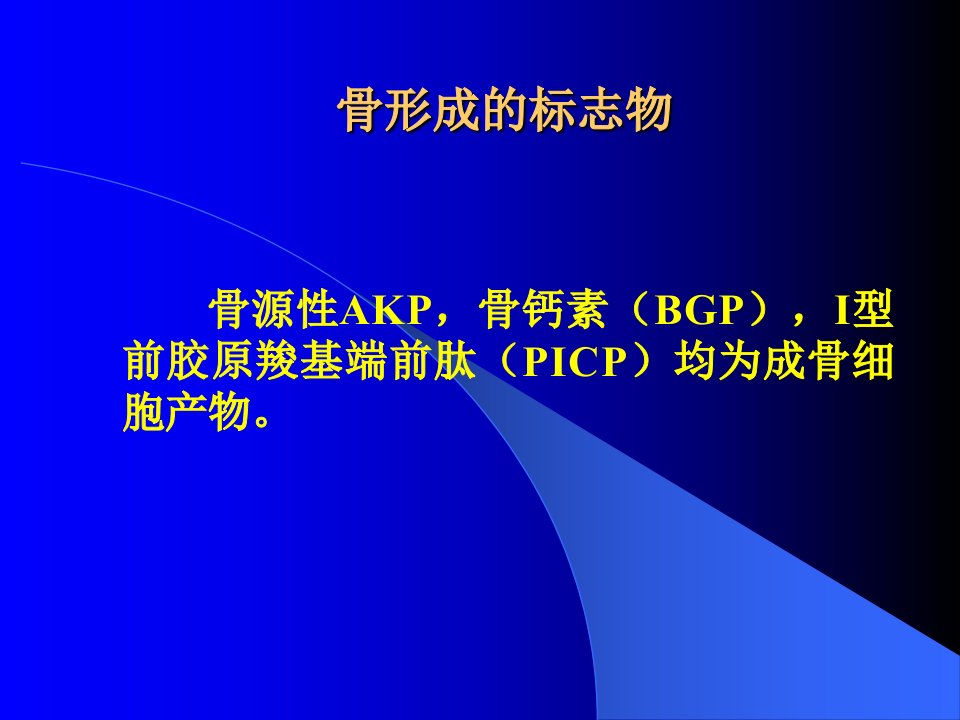 骨形成的标志物

骨源性AKP，骨钙素（BGP），I型前胶原羧基端前肽（PICP）均为成骨细胞产物。